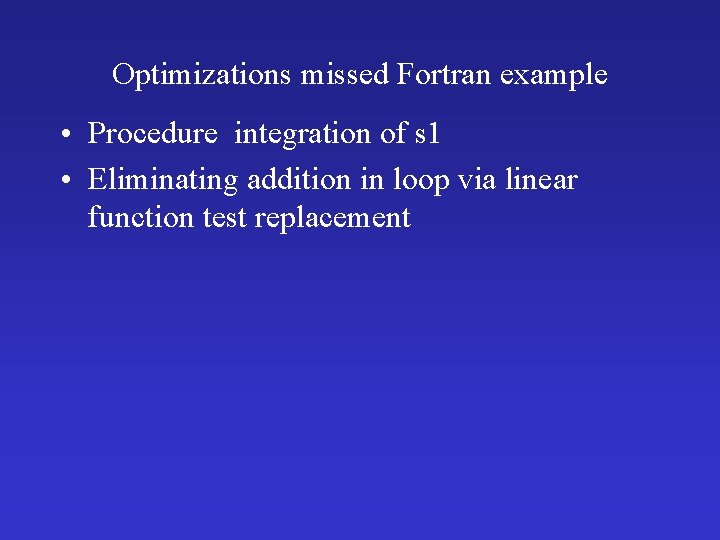 Optimizations missed Fortran example

• Procedure  integration of s1

• Eliminating addition in loop via linear function test replacement